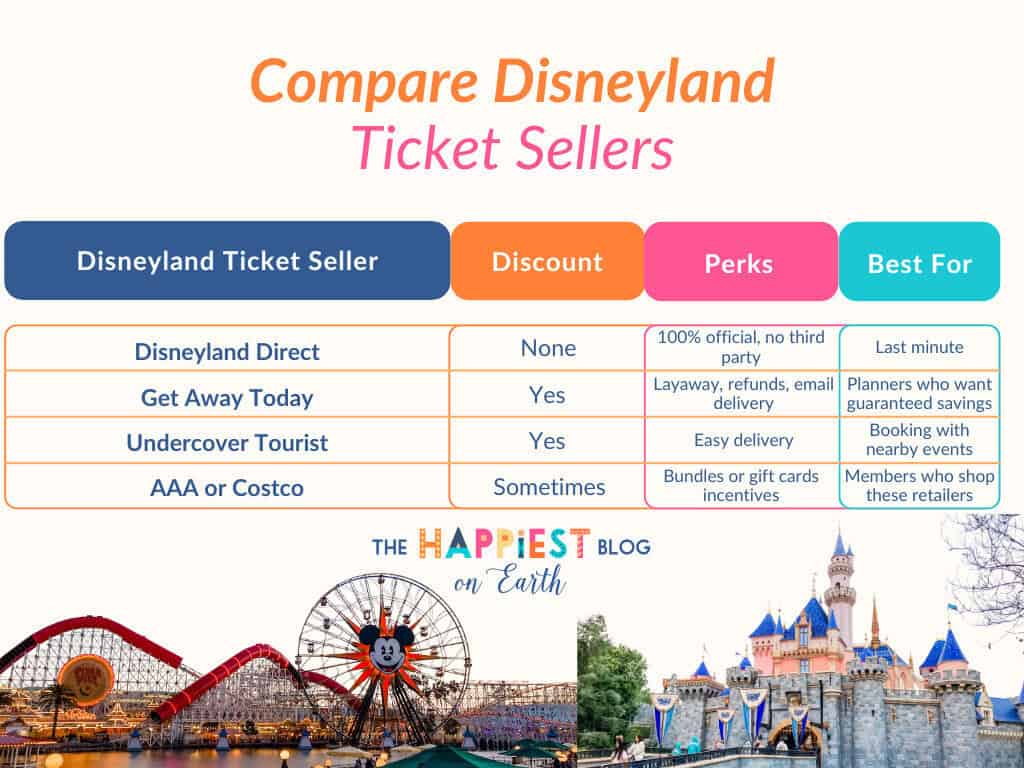 Compare Disneyland Ticket Sellers

| Disneyland Ticket Seller | Discount | Perks | Best For |
|---|---|---|---|
| Disneyland Direct | None | 100% official, no third party | Last minute |
| Get Away Today | Yes | Layaway, refunds, email delivery | Planners who want guaranteed savings |
| Undercover Tourist | Yes | Easy delivery | Booking with nearby events |
| AAA or Costco | Sometimes | Bundles or gift cards incentives | Members who shop these retailers |

THE HAPPIEST BLOG on Earth